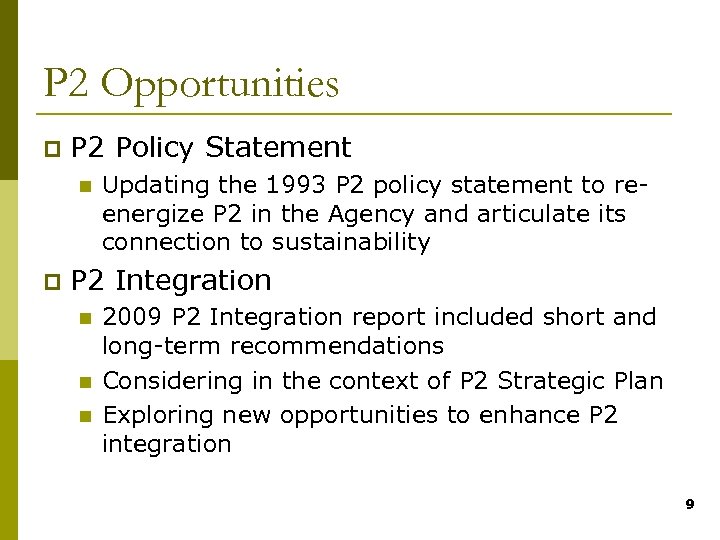 P2 Opportunities

P2 Policy Statement

Updating the 1993 P2 policy statement to re-energize P2 in the Agency and articulate its connection to sustainability

P2 Integration

2009 P2 Integration report included short and long-term recommendations

Considering in the context of P2 Strategic Plan

Exploring new opportunities to enhance P2 integration

9